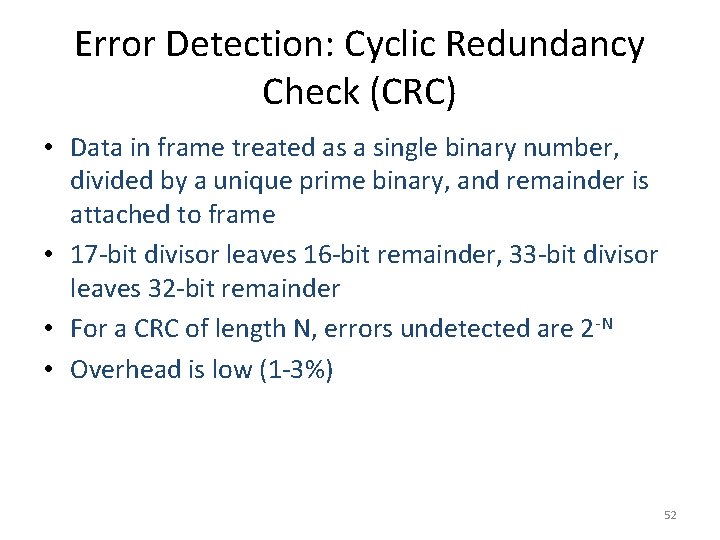 Error Detection: Cyclic Redundancy Check (CRC)

• Data in frame treated as a single binary number, divided by a unique prime binary, and remainder is attached to frame
• 17-bit divisor leaves 16-bit remainder, 33-bit divisor leaves 32-bit remainder
• For a CRC of length N, errors undetected are $2^{-N}$
• Overhead is low (1-3%)

52